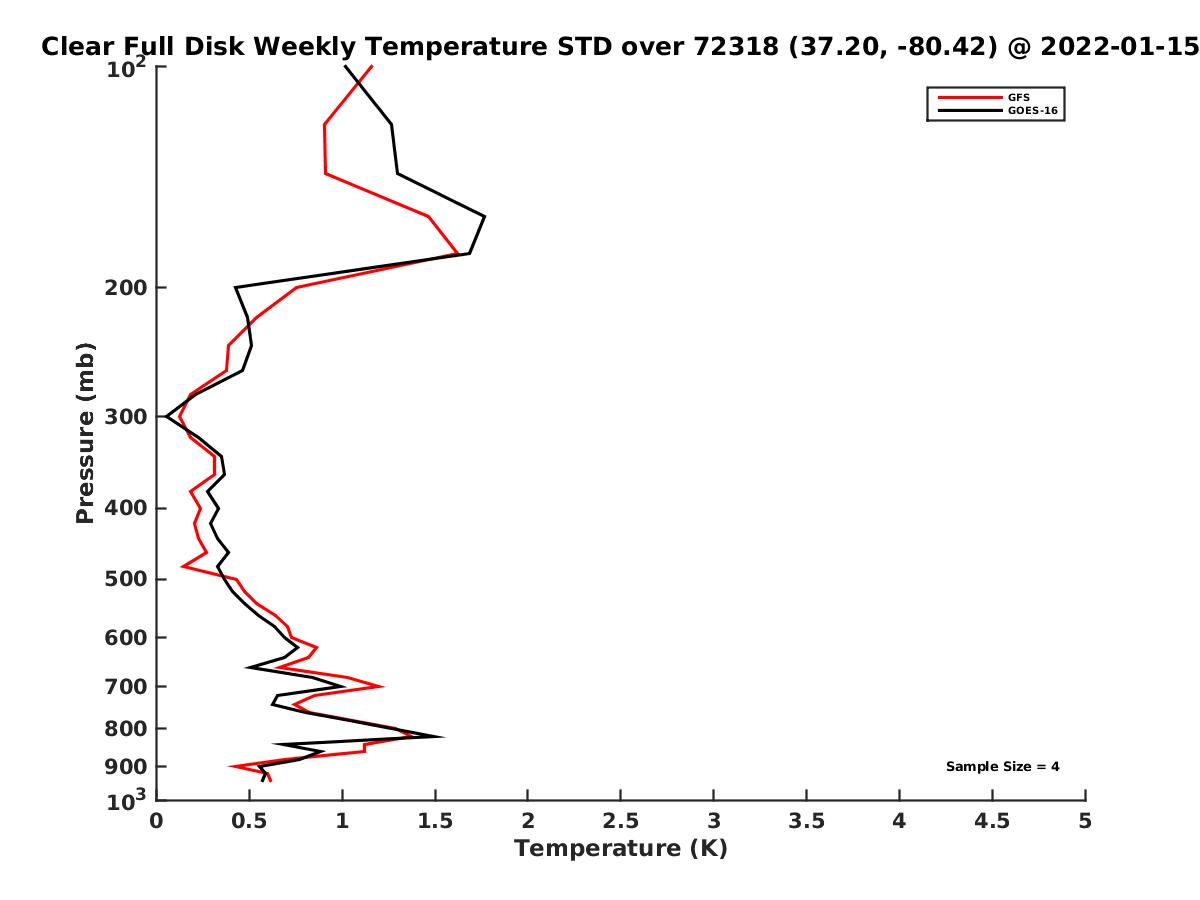 Clear Full Disk Weekly Temperature STD over 72318 (37.20, -80.42) @ 2022-01-15

GFS
GOES-16

Pressure (mb)

$10^2$
200
300
400
500
600
700
800
900
$10^3$

Sample Size = 4

0
0.5
1
1.5
2
2.5
3
3.5
4
4.5
5
Temperature (K)